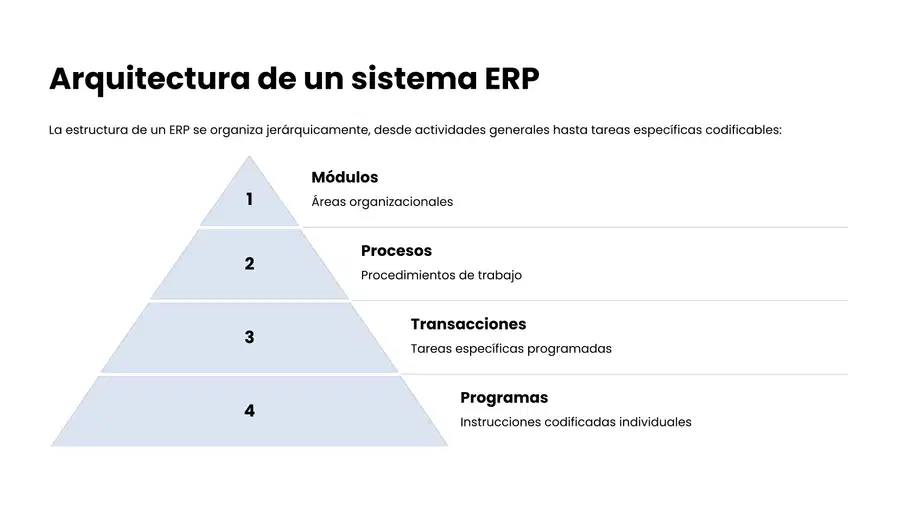 Arquitectura de un sistema ERP

La estructura de un ERP se organiza jerárquicamente, desde actividades generales hasta tareas específicas codificables:

1

Módulos

Áreas organizacionales

2

Procesos

Procedimientos de trabajo

3

Transacciones

Tareas específicas programadas

4

Programas

Instrucciones codificadas individuales